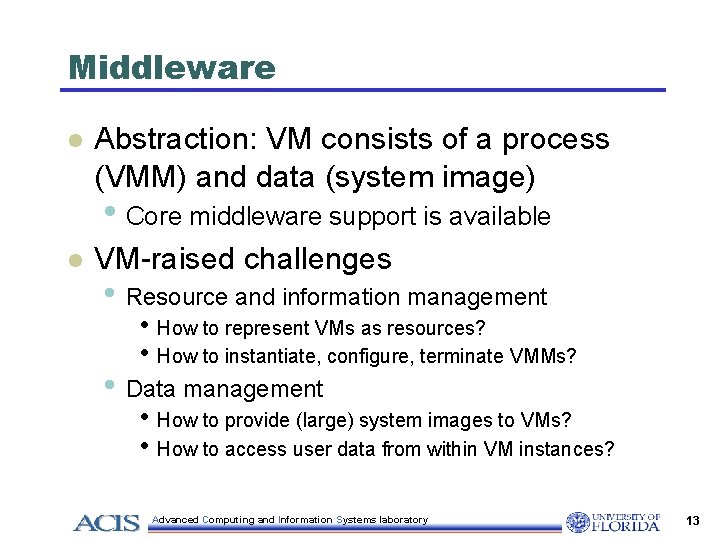 Middleware

- Abstraction: VM consists of a process (VMM) and data (system image)
  - Core middleware support is available
- VM-raised challenges
  - Resource and information management
    - How to represent VMs as resources?
    - How to instantiate, configure, terminate VMMs?
  - Data management
    - How to provide (large) system images to VMs?
    - How to access user data from within VM instances?

ACIS Advanced Computing and Information Systems laboratory

UNIVERSITY OF FLORIDA

13